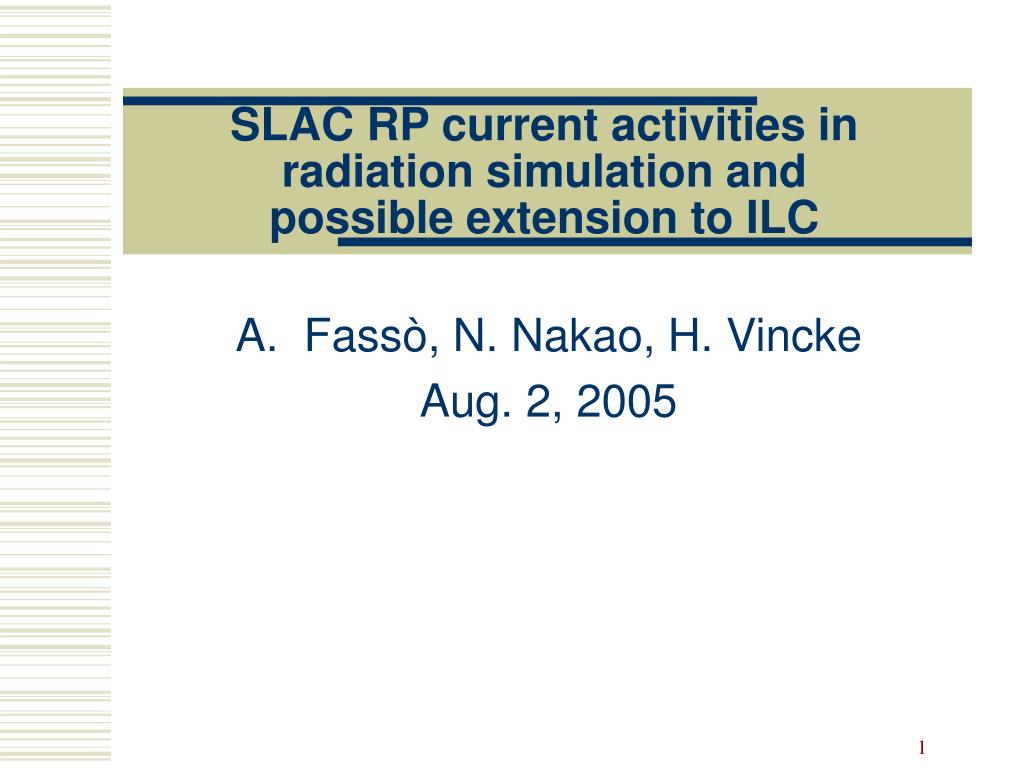 SLAC RP current activities in radiation simulation and possible extension to ILC

A. Fassò, N. Nakao, H. Vincke

Aug. 2, 2005

1